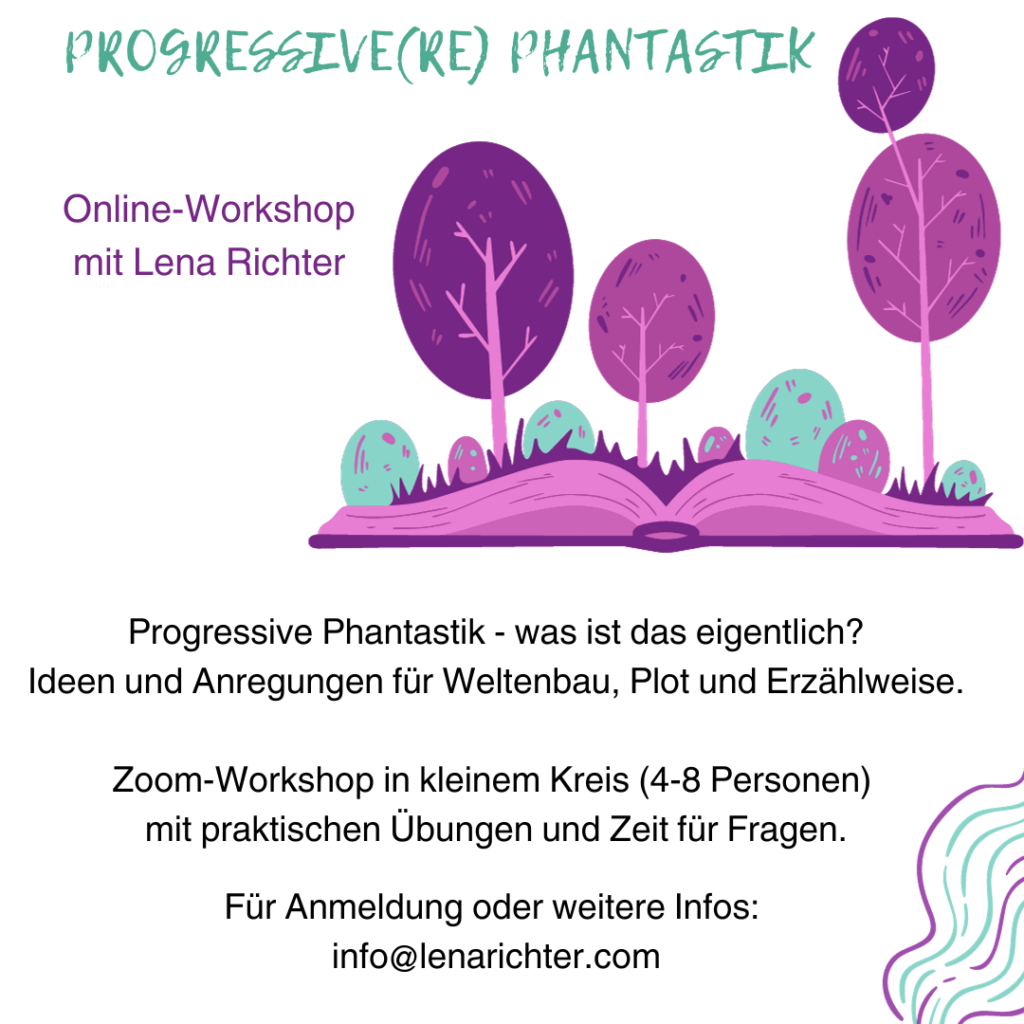 PROGRESSIVE(RE) PHANTASTIK

Online-Workshop mit Lena Richter

Progressive Phantastik - was ist das eigentlich?
Ideen und Anregungen für Weltenbau, Plot und Erzählweise.

Zoom-Workshop in kleinem Kreis (4-8 Personen) mit praktischen Übungen und Zeit für Fragen.

Für Anmeldung oder weitere Infos:
info@lenarichter.com